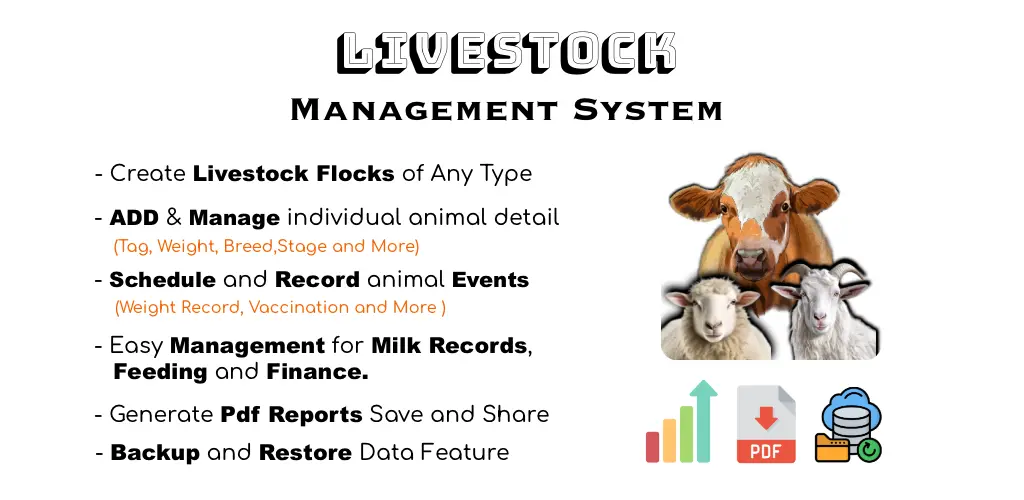 LIVESTOCK
Management System

- Create Livestock Flocks of Any Type

- ADD & Manage individual animal detail
(Tag, Weight, Breed,Stage and More)

- Schedule and Record animal Events
(Weight Record, Vaccination and More )

- Easy Management for Milk Records, Feeding and Finance.

- Generate Pdf Reports Save and Share

- Backup and Restore Data Feature

PDF